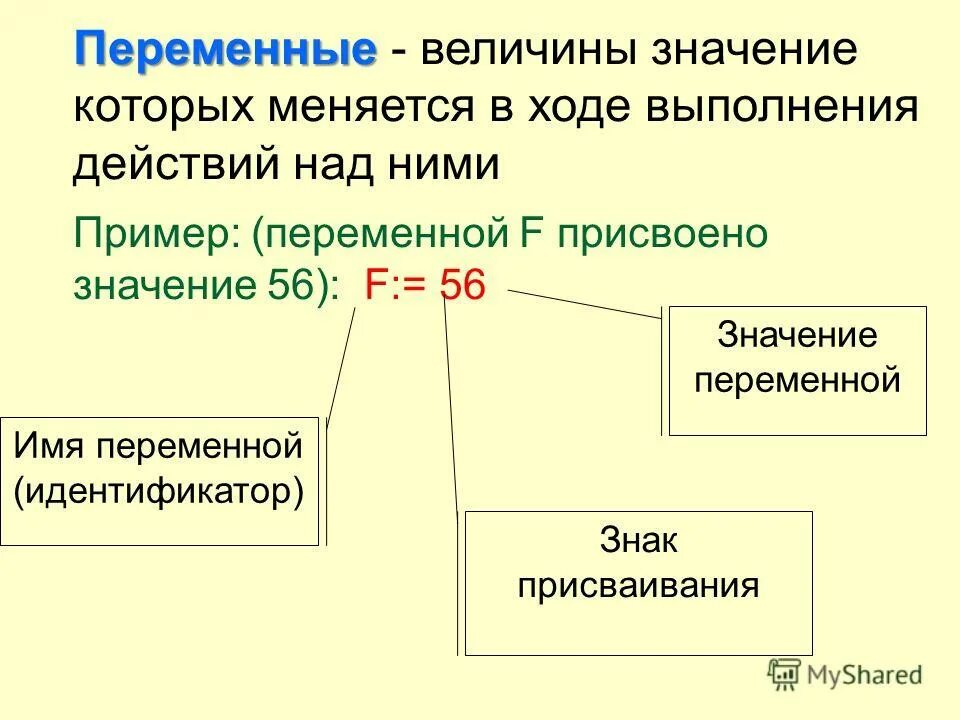 Переменные - величины значение которых меняется в ходе выполнения действий над ними

Пример: (переменной F присвоено значение 56): F:= 56

Значение переменной

Имя переменной (идентификатор)

Знак присваивания

MyShared